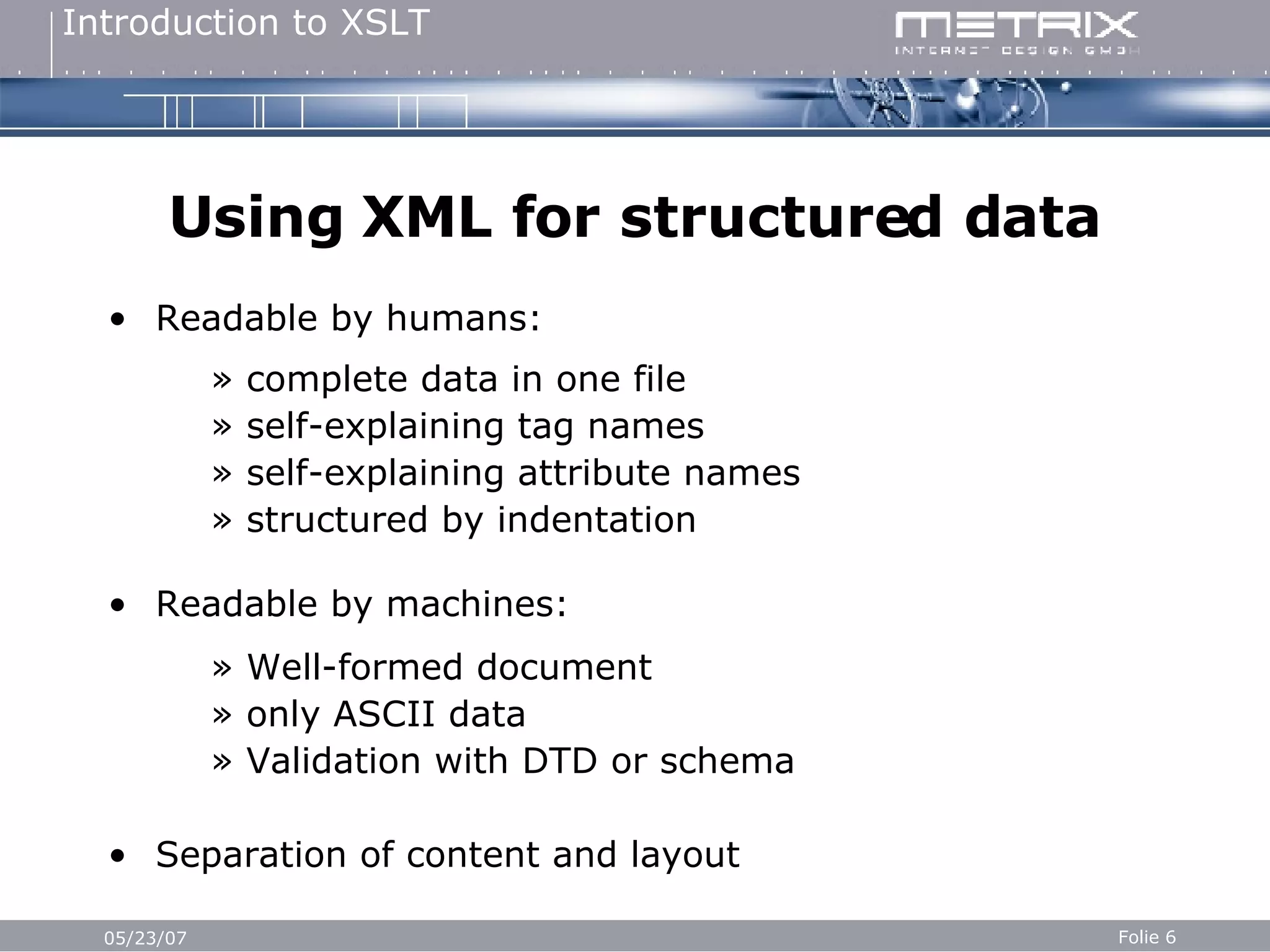 Introduction to XSLT

METRIX
INTERNET DESIGN GMBH

Using XML for structured data

• Readable by humans:

» complete data in one file
» self-explaining tag names
» self-explaining attribute names
» structured by indentation

• Readable by machines:

» Well-formed document
» only ASCII data
» Validation with DTD or schema

• Separation of content and layout

05/23/07

Folie 6